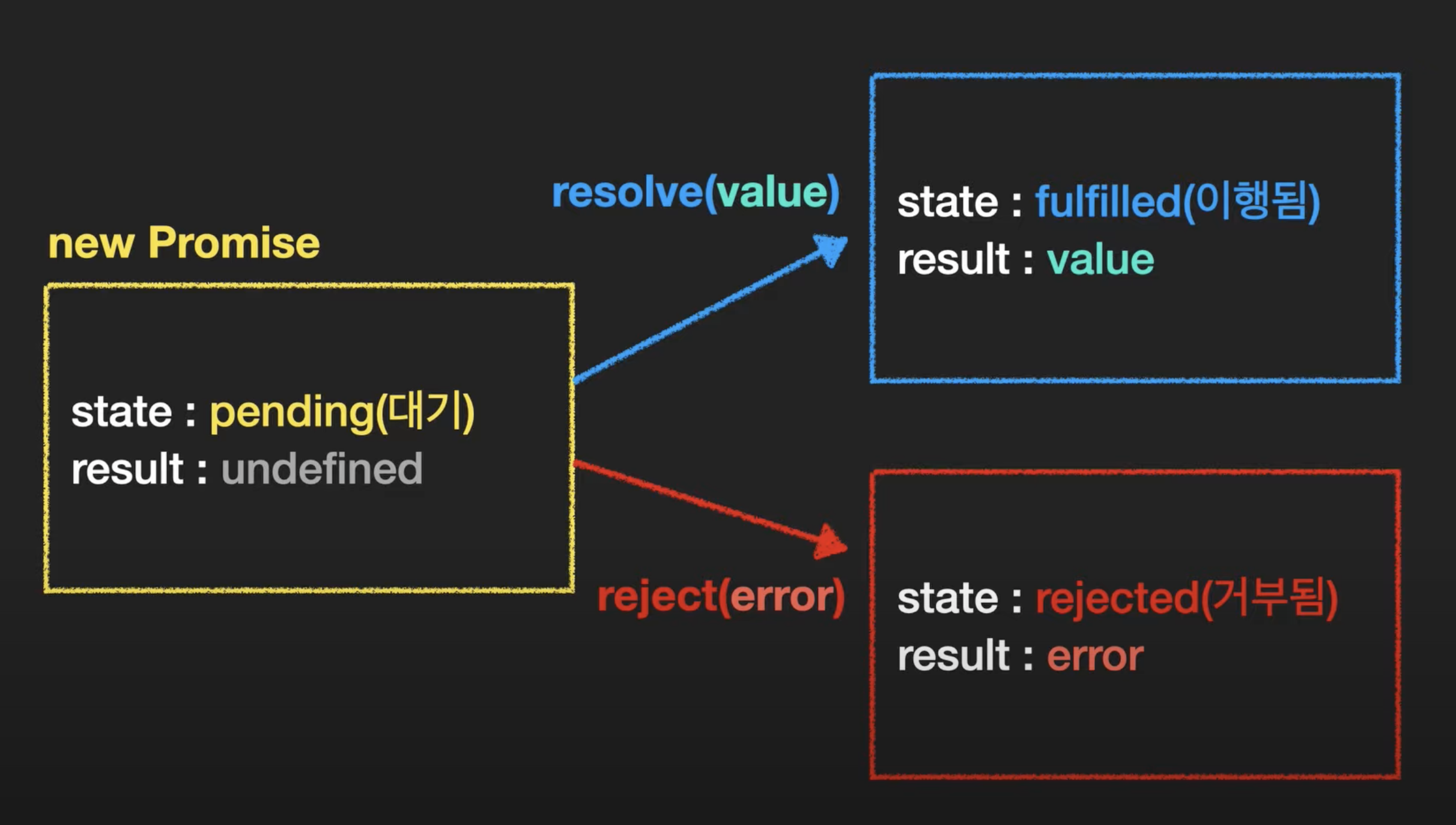 new Promise

state : pending(대기)
result : undefined

resolve(value)

state : fulfilled(이행됨)
result : value

reject(error)

state : rejected(거부됨)
result : error